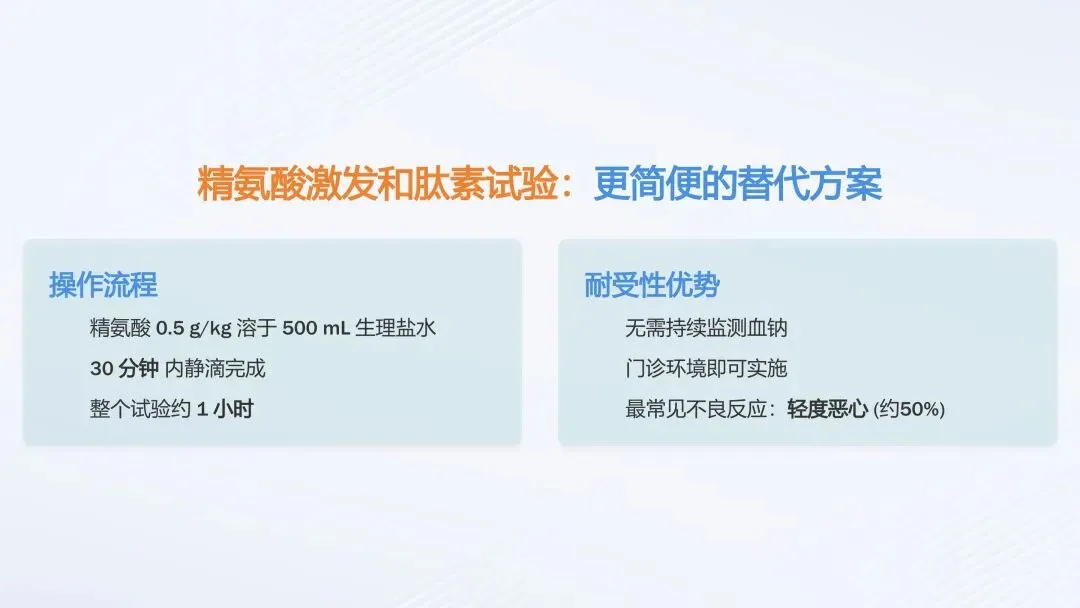 精氨酸激发和肽素试验：更简便的替代方案

操作流程

精氨酸 0.5 g/kg 溶于 500 mL 生理盐水

30 分钟 内静滴完成

整个试验约 1 小时

耐受性优势

无需持续监测血钠

门诊环境即可实施

最常见不良反应：轻度恶心 (约50%)